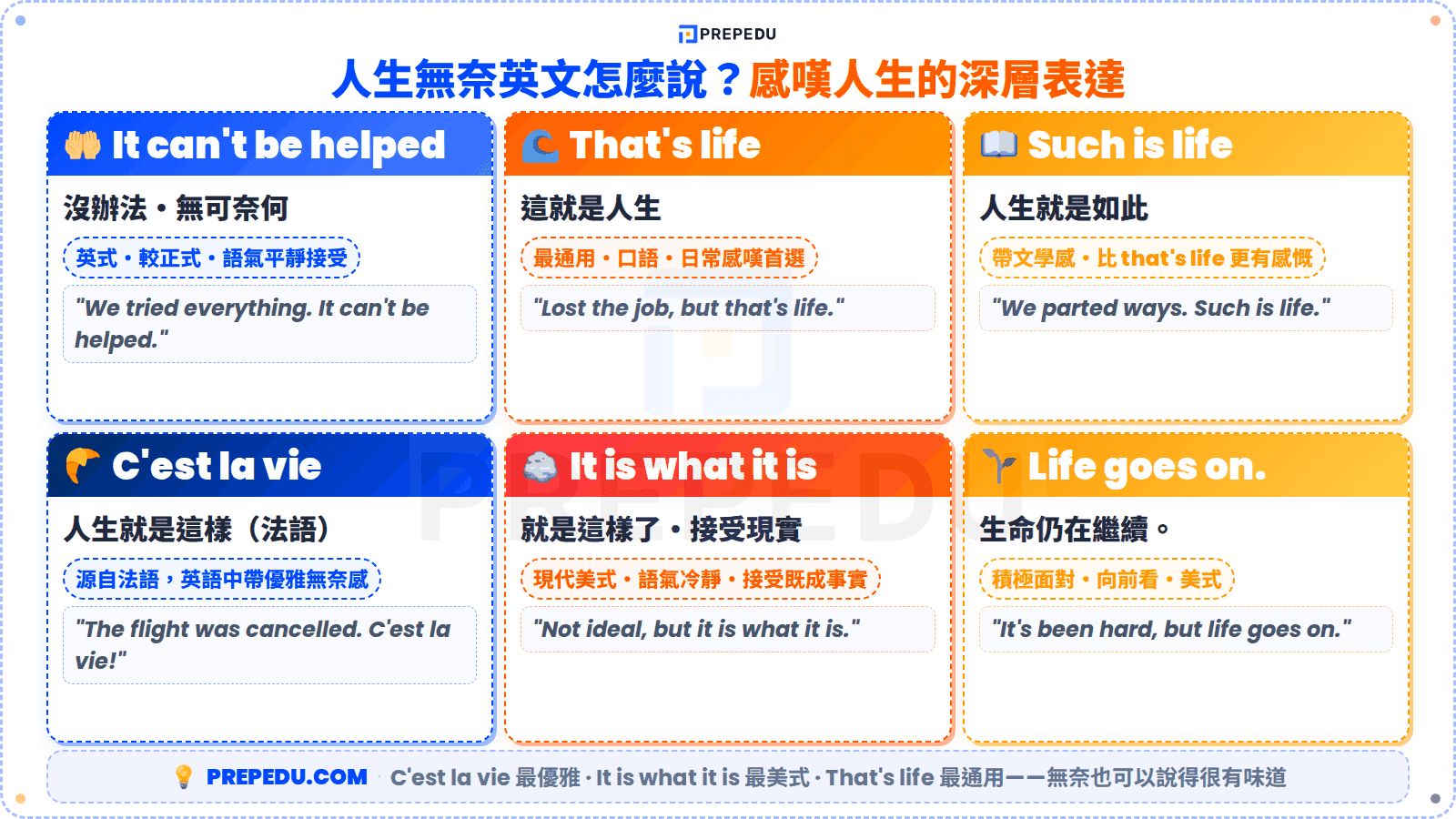 PREPEDU

人生無奈英文怎麼說？感嘆人生的深層表達

It can't be helped

沒辦法・無可奈何

英式・較正式・語氣平靜接受

"We tried everything. It can't be helped."

That's life

這就是人生

最通用・口語・日常感嘆首選

"Lost the job, but that's life."

Such is life

人生就是如此

帶文學感・比 that's life 更有感慨

"We parted ways. Such is life."

C'est la vie

人生就是這樣（法語）

源自法語，英語中帶優雅無奈感

"The flight was cancelled. C'est la vie!"

It is what it is

就是這樣了・接受現實

現代美式・語氣冷靜・接受既成事實

"Not ideal, but it is what it is."

Life goes on.

生命仍在繼續。

積極面對・向前看・美式

"It's been hard, but life goes on."

PREPEDU.COM C'est la vie 最優雅 · It is what it is 最美式 · That's life 最通用——無奈也可以說得很有味道